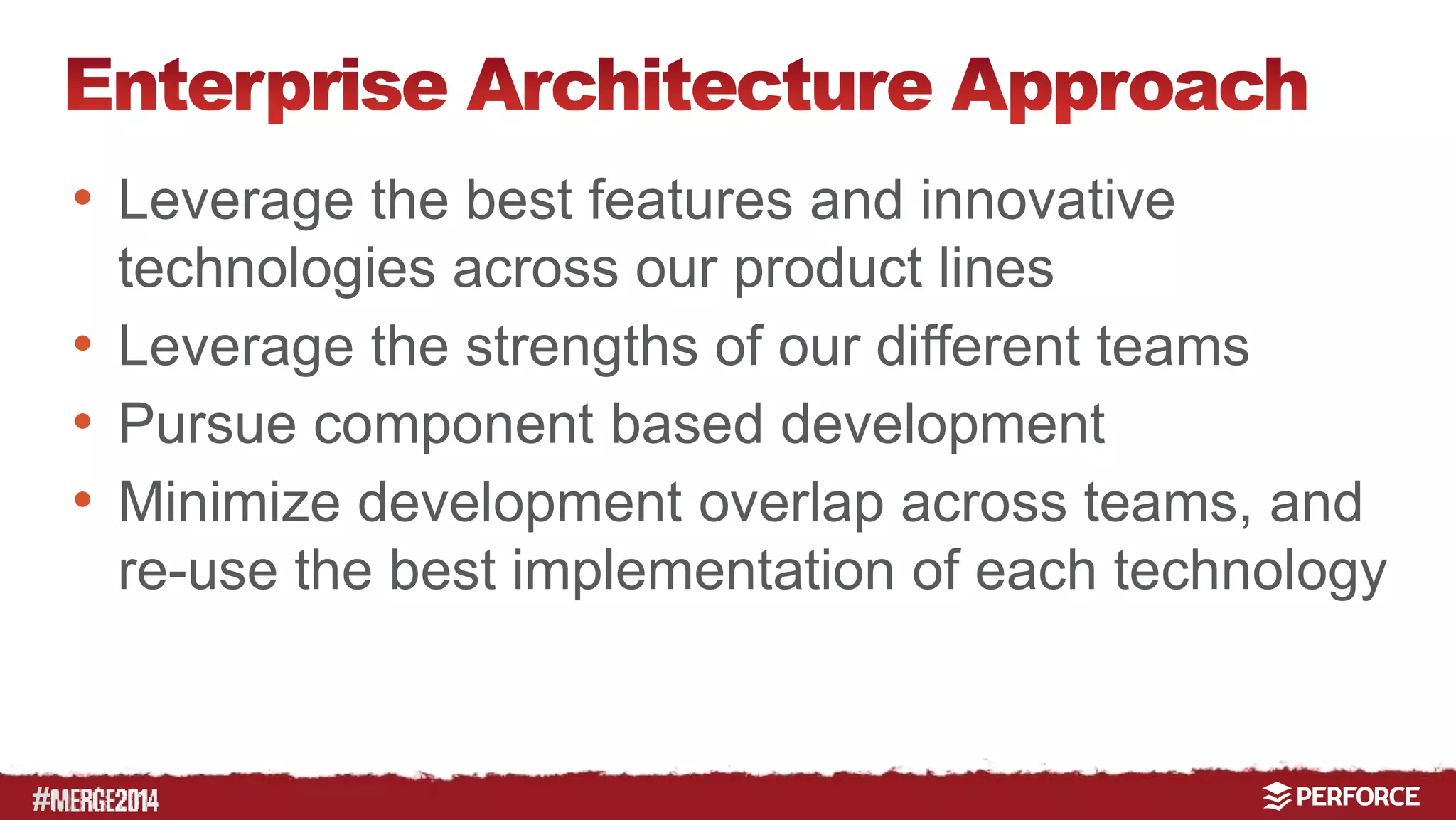 Enterprise Architecture Approach

• Leverage the best features and innovative technologies across our product lines
• Leverage the strengths of our different teams
• Pursue component based development
• Minimize development overlap across teams, and re-use the best implementation of each technology

#MERGE2014

PERFORCE